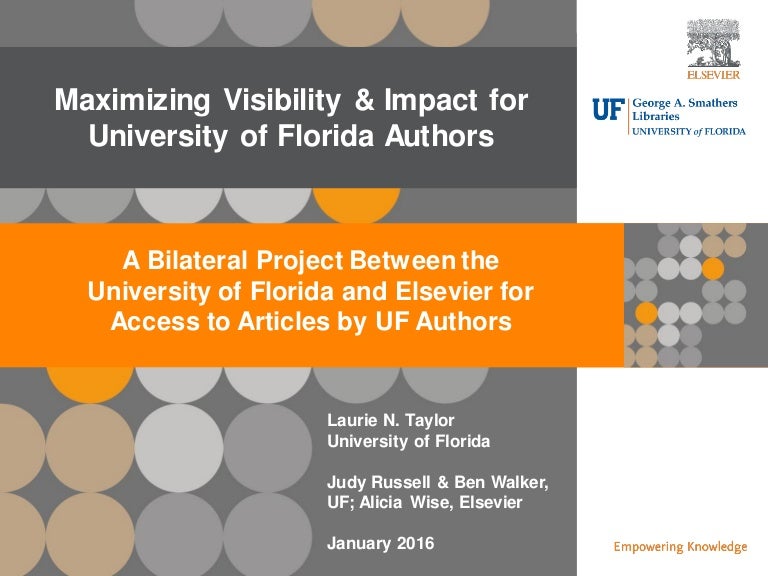 Maximizing Visibility & Impact for University of Florida Authors

ELSEVIER

UF George A. Smathers Libraries
UNIVERSITY of FLORIDA

A Bilateral Project Between the University of Florida and Elsevier for Access to Articles by UF Authors

Laurie N. Taylor
University of Florida

Judy Russell & Ben Walker, UF; Alicia Wise, Elsevier

January 2016

Empowering Knowledge